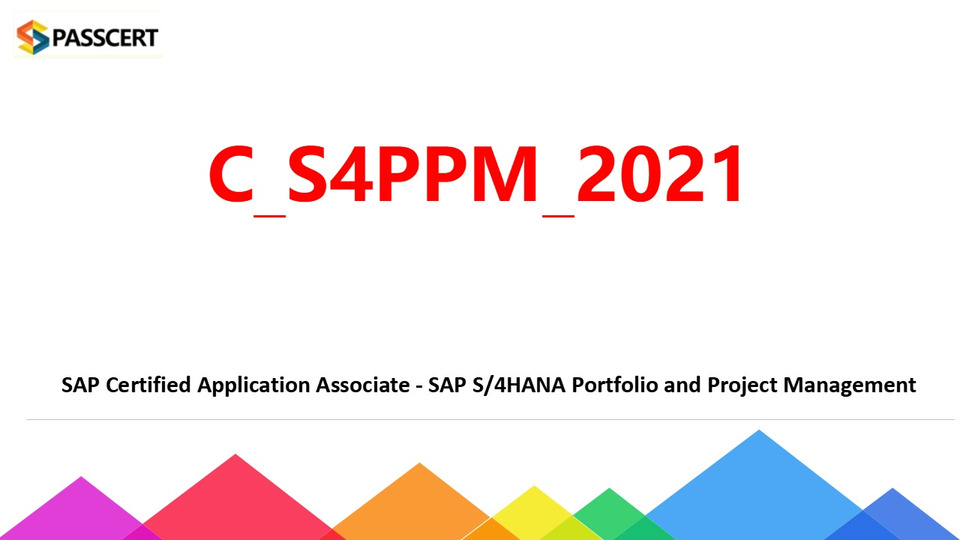 PASSCERT

C_S4PPM_2021

SAP Certified Application Associate - SAP S/4HANA Portfolio and Project Management